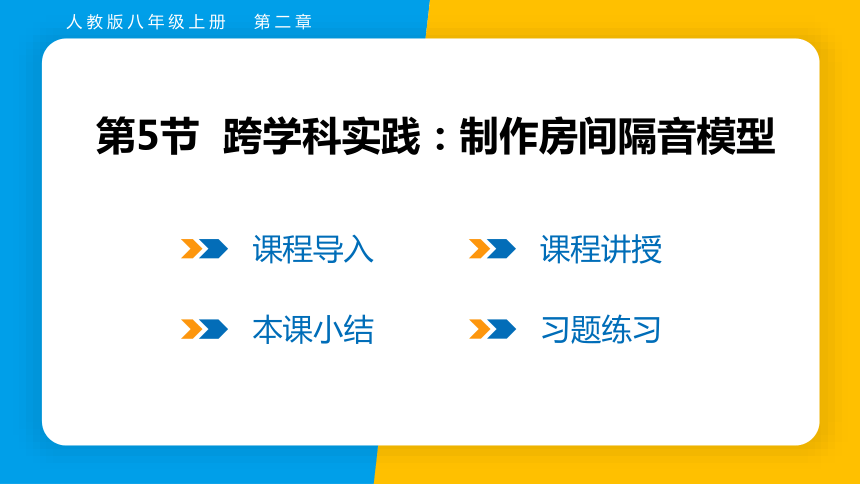 人教版八年级上册　第二章

第5节　跨学科实践：制作房间隔音模型

课程导入

课程讲授

本课小结

习题练习